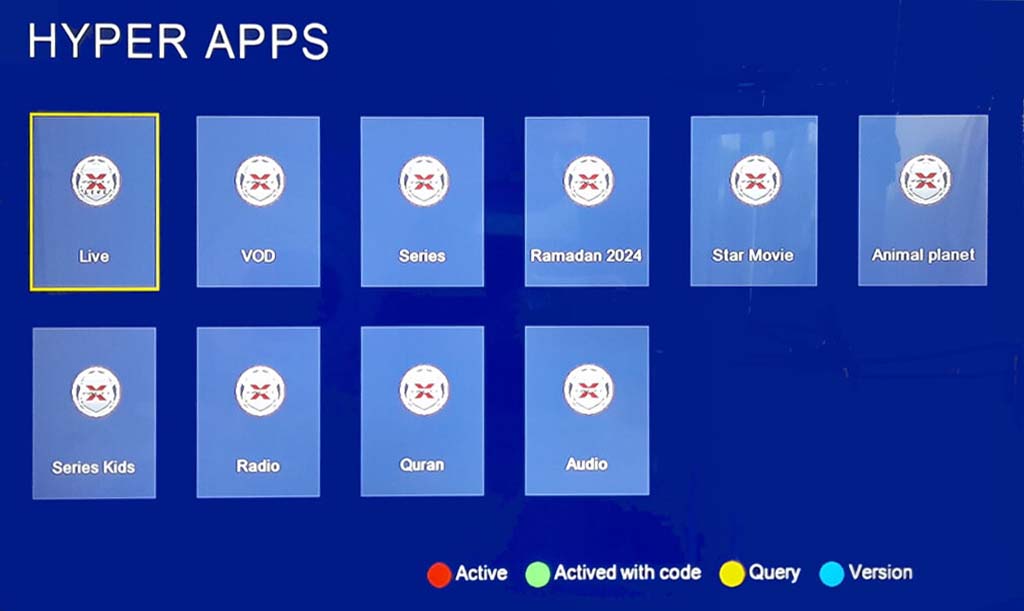 HYPER APPS

Live

VOD

Series

Ramadan 2024

Star Movie

Animal planet

Series Kids

Radio

Quran

Audio

Active Actived with code Query Version